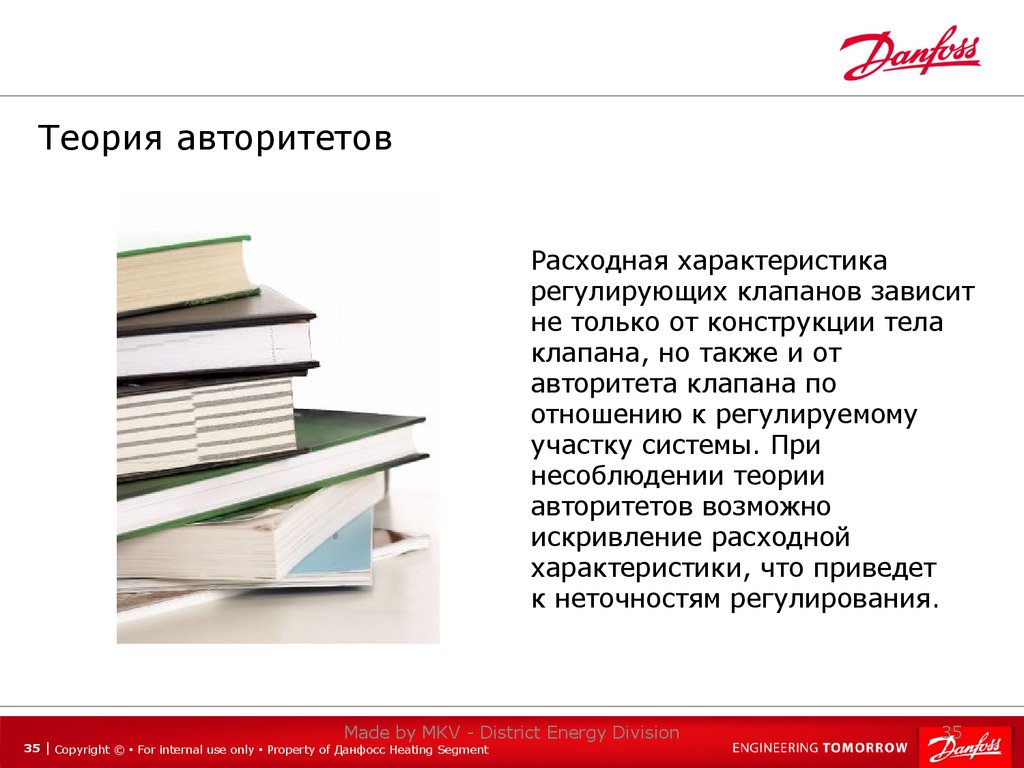 Danfoss

Теория авторитетов

Расходная характеристика регулирующих клапанов зависит не только от конструкции тела клапана, но также и от авторитета клапана по отношению к регулируемому участку системы. При несоблюдении теории авторитетов возможно искривление расходной характеристики, что приведет к неточностям регулирования.

Made by MKV - District Energy Division

35

35 | Copyright © • For internal use only • Property of Данфосс Heating Segment

ENGINEERING TOMORROW

Danfoss